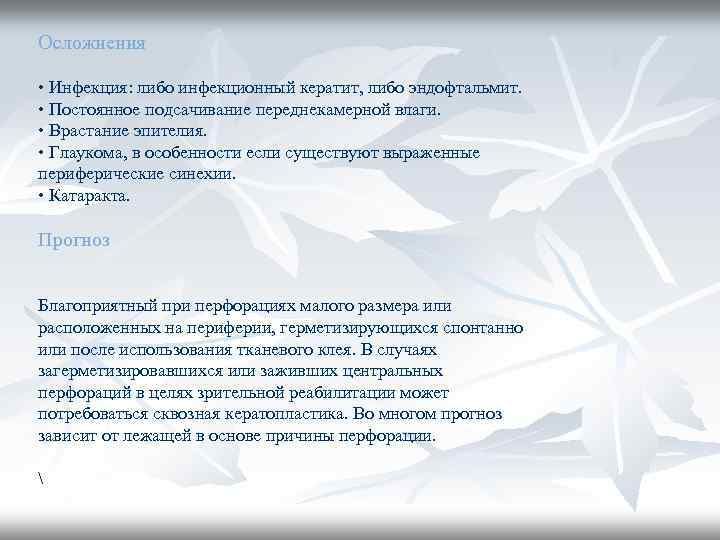 Осложнения

• Инфекция: либо инфекционный кератит, либо эндофтальмит.
• Постоянное подсачивание переднекамерной влаги.
• Врастание эпителия.
• Глаукома, в особенности если существуют выраженные периферические синехии.
• Катаракта.

Прогноз

Благоприятный при перфорациях малого размера или расположенных на периферии, герметизирующихся спонтанно или после использования тканевого клея. В случаях загерметизировавшихся или заживших центральных перфораций в целях зрительной реабилитации может потребоваться сквозная кератопластика. Во многом прогноз зависит от лежащей в основе причины перфорации.

\